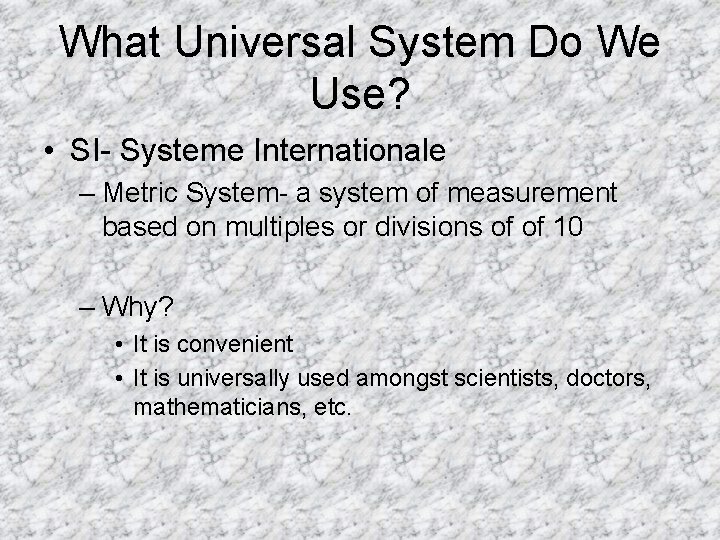 What Universal System Do We Use?

• SI- Systeme Internationale

– Metric System- a system of measurement based on multiples or divisions of of 10

– Why?

• It is convenient

• It is universally used amongst scientists, doctors, mathematicians, etc.